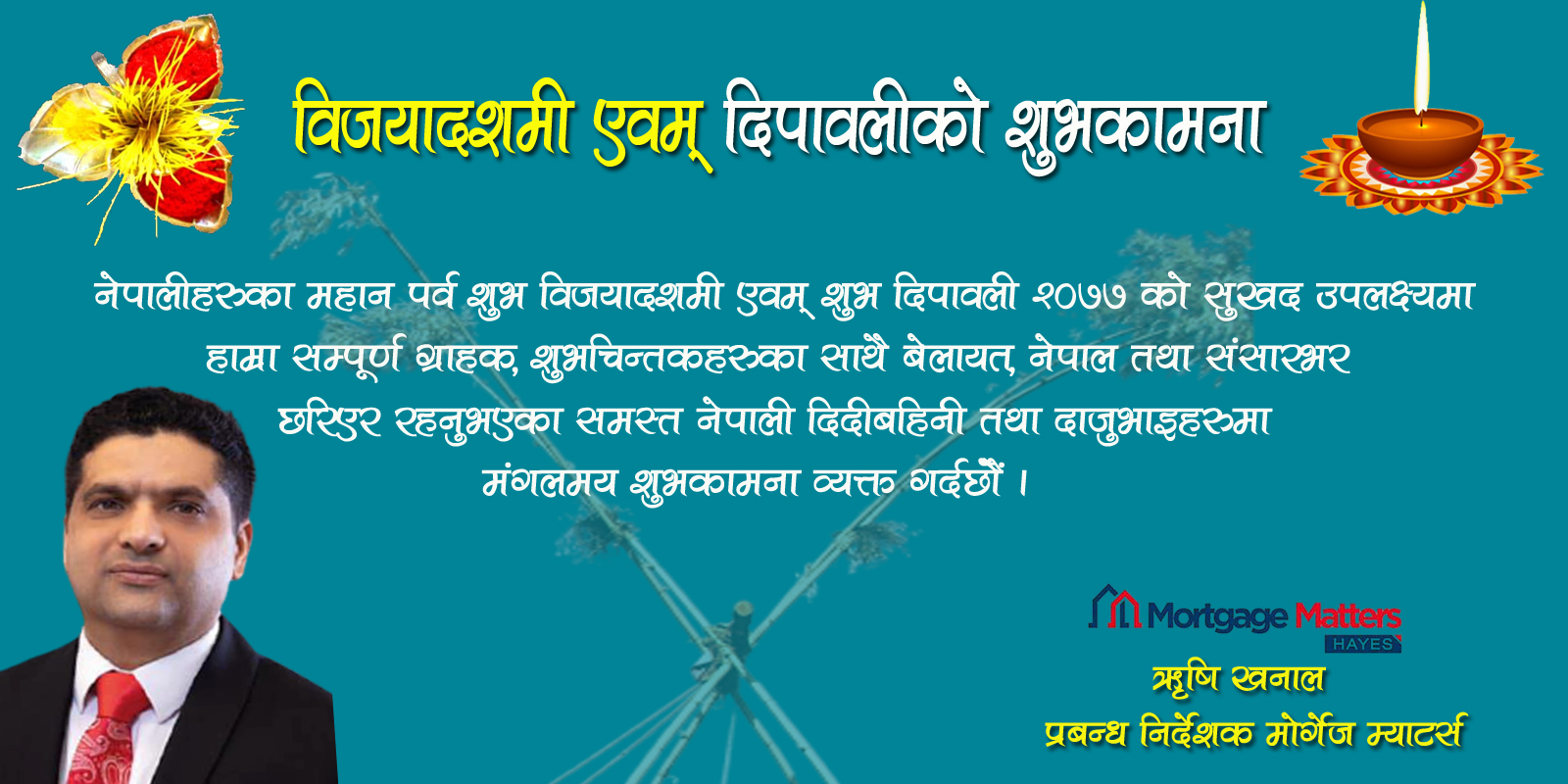 विजयादशमी एवम् दिपावलीको शुभकामना

नेपालीहरुका महान पर्व शुभ विजयादशमी एवम् शुभ दिपावली २०७७ को सुखद उपलक्ष्यमा हाम्रा सम्पूर्ण ग्राहक, शुभचिन्तकहरुका साथै बेलायत, नेपाल तथा संसारभर छरिएर रहनुभएका समस्त नेपाली दिदीबहिनी तथा दाजुभाइहरुमा मंगलमय शुभकामना व्यक्त गर्दछौं ।

Mortgage Matters
HAYES
ऋषि खनाल
प्रबन्ध निर्देशक मोर्गेज म्याटर्स